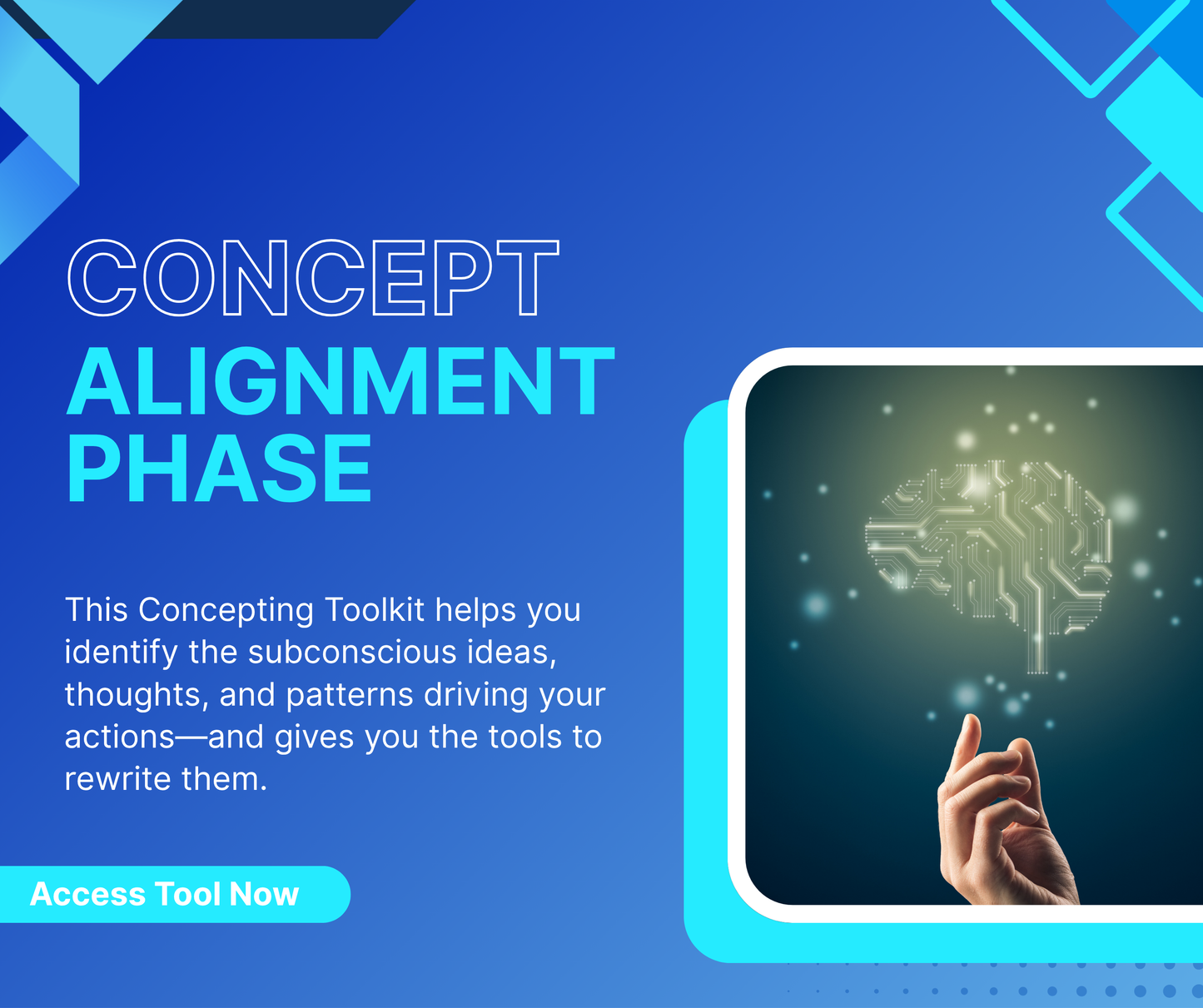 CONCEPT
ALIGNMENT
PHASE

This Concepting Toolkit helps you identify the subconscious ideas, thoughts, and patterns driving your actions—and gives you the tools to rewrite them.

Access Tool Now